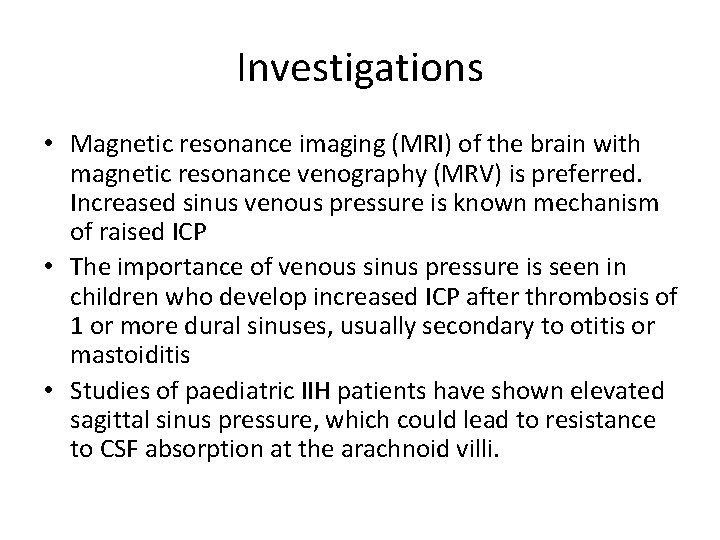 Investigations

• Magnetic resonance imaging (MRI) of the brain with magnetic resonance venography (MRV) is preferred. Increased sinus venous pressure is known mechanism of raised ICP

• The importance of venous sinus pressure is seen in children who develop increased ICP after thrombosis of 1 or more dural sinuses, usually secondary to otitis or mastoiditis

• Studies of paediatric IIH patients have shown elevated sagittal sinus pressure, which could lead to resistance to CSF absorption at the arachnoid villi.